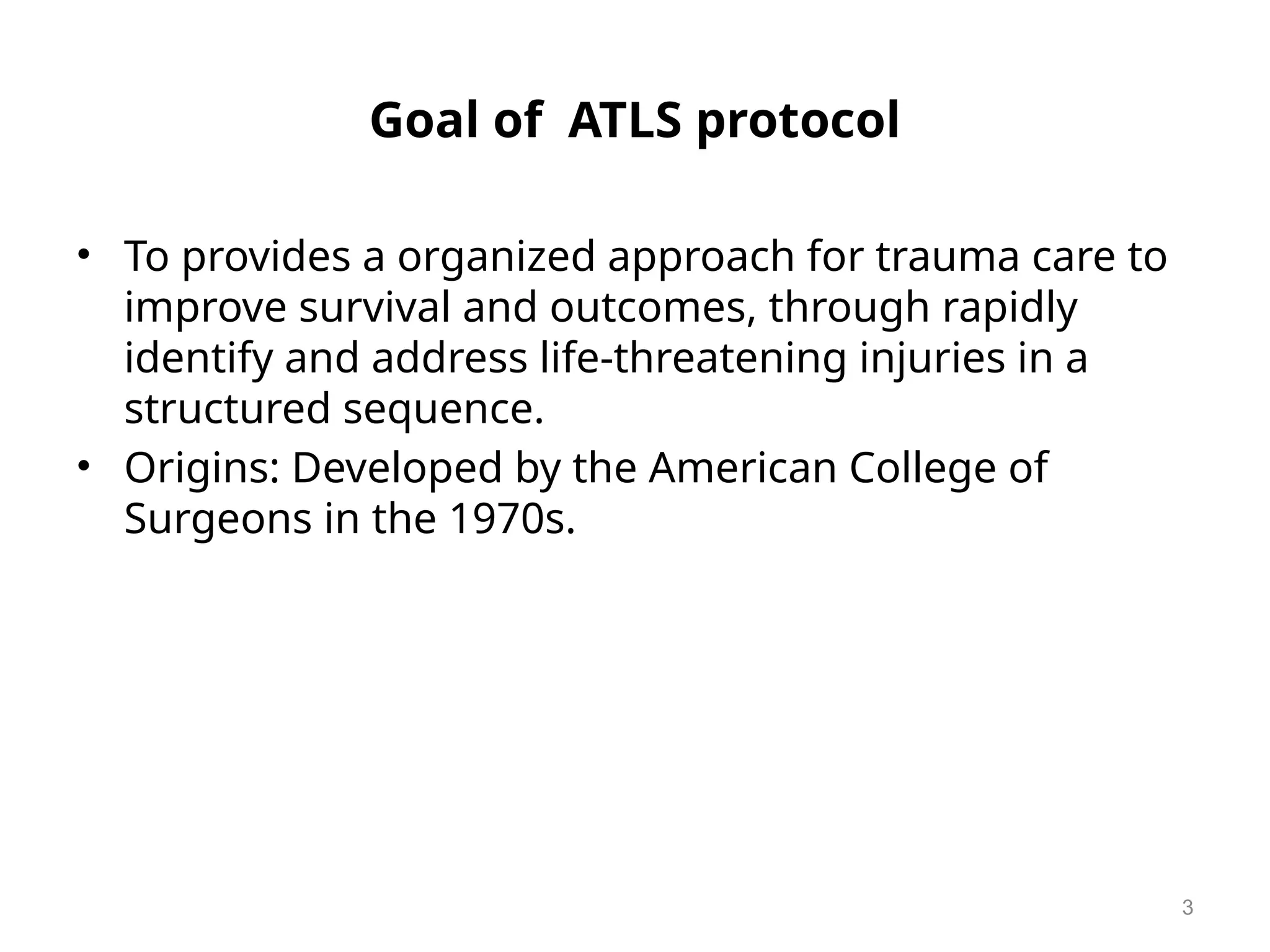 Goal of  ATLS protocol

• To provides a organized approach for trauma care to improve survival and outcomes, through rapidly identify and address life-threatening injuries in a structured sequence.
• Origins: Developed by the American College of Surgeons in the 1970s.

3